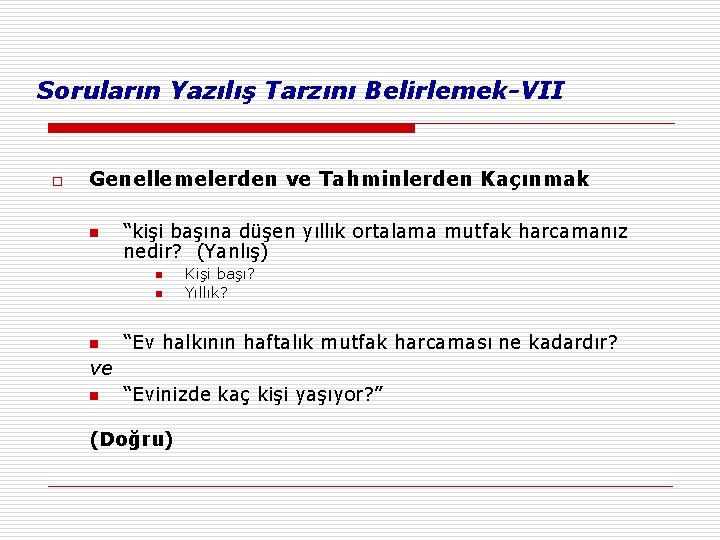 Soruların Yazılış Tarzını Belirlemek-VII

Genellemelerden ve Tahminlerden Kaçınmak

“kişi başına düşen yıllık ortalama mutfak harcamanız nedir? (Yanlış)

Kişi başı?

Yıllık?

“Ev halkının haftalık mutfak harcaması ne kadardır?

ve

“Evinizde kaç kişi yaşıyor?”

(Doğru)